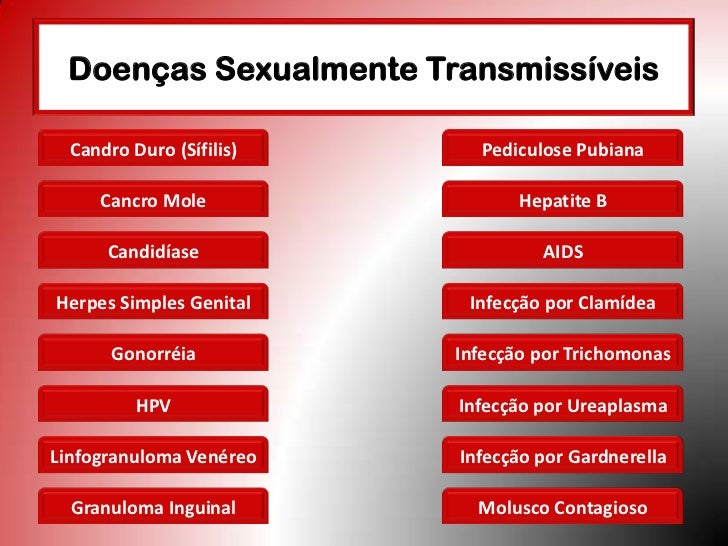 Doenças Sexualmente Transmissíveis

Candro Duro (Sífilis)

Cancro Mole

Candidíase

Herpes Simples Genital

Gonorréia

HPV

Linfogranuloma Venéreo

Granuloma Inguinal

Pediculose Pubiana

Hepatite B

AIDS

Infecção por Clamídea

Infecção por Trichomonas

Infecção por Ureaplasma

Infecção por Gardnerella

Molusco Contagioso